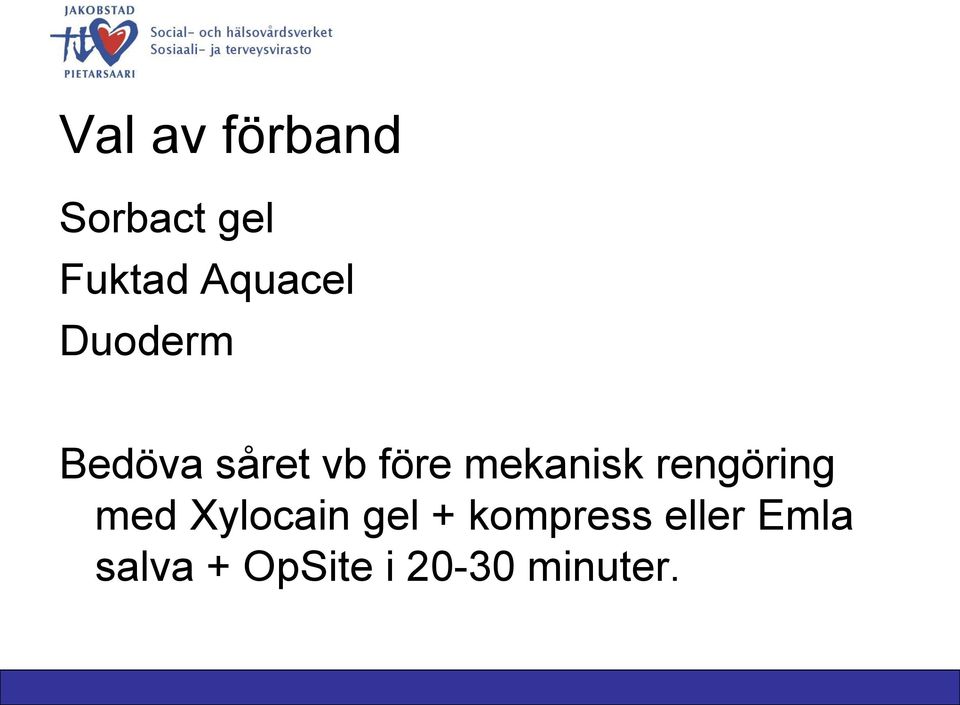 JAKOBSTAD
PIETARSAARI
Social- och hälsovårdsverket
Sosiaali- ja terveysvirasto

Val av förband

Sorbact gel

Fuktad Aquacel

Duoderm

Bedöva såret vb före mekanisk rengöring med Xylocain gel + kompress eller Emla salva + OpSite i 20-30 minuter.